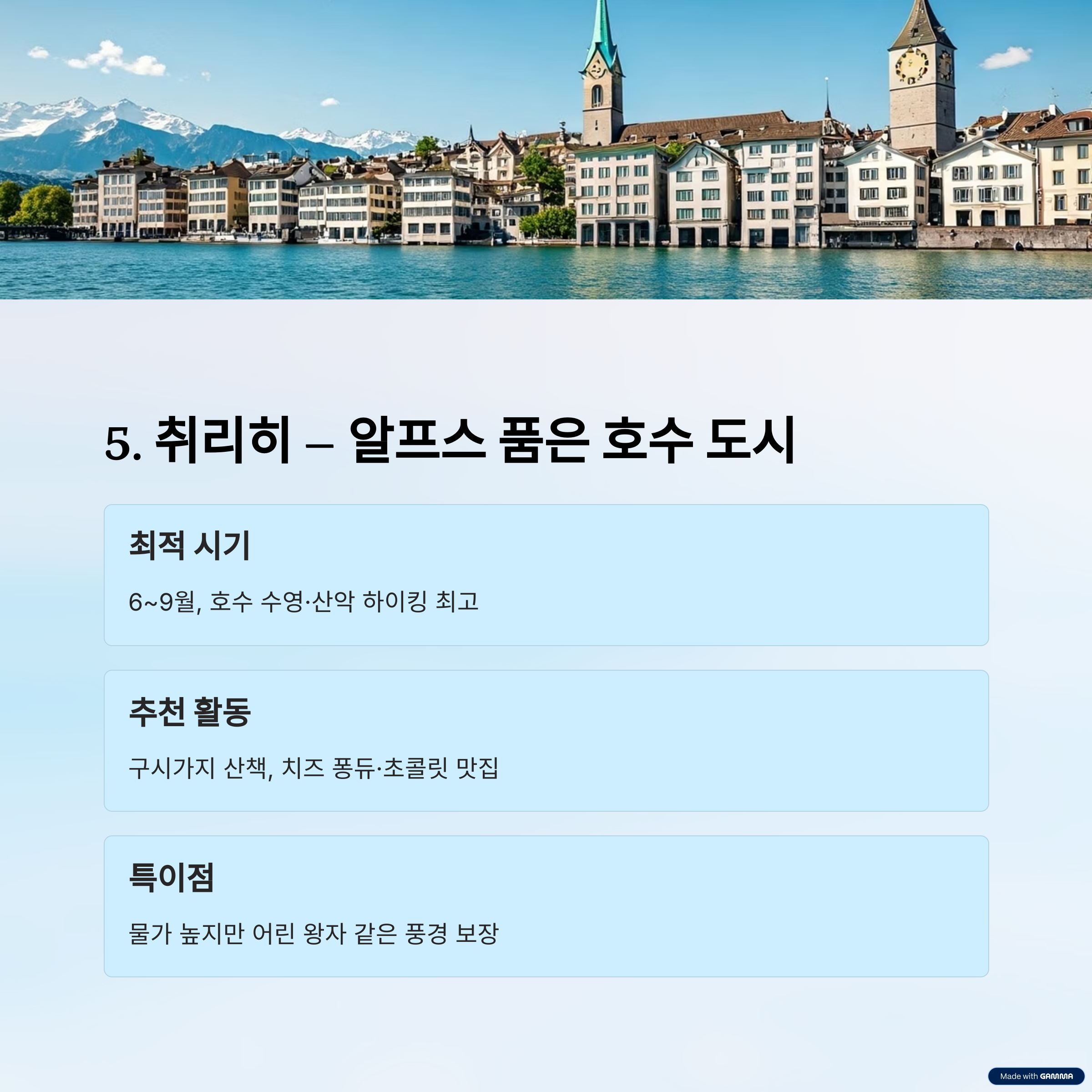 5. 취리히 – 알프스 품은 호수 도시

최적 시기

6~9월, 호수 수영·산악 하이킹 최고

추천 활동

구시가지 산책, 치즈 퐁듀·초콜릿 맛집

특이점

물가 높지만 어린 왕자 같은 풍경 보장

Made with GAMMA